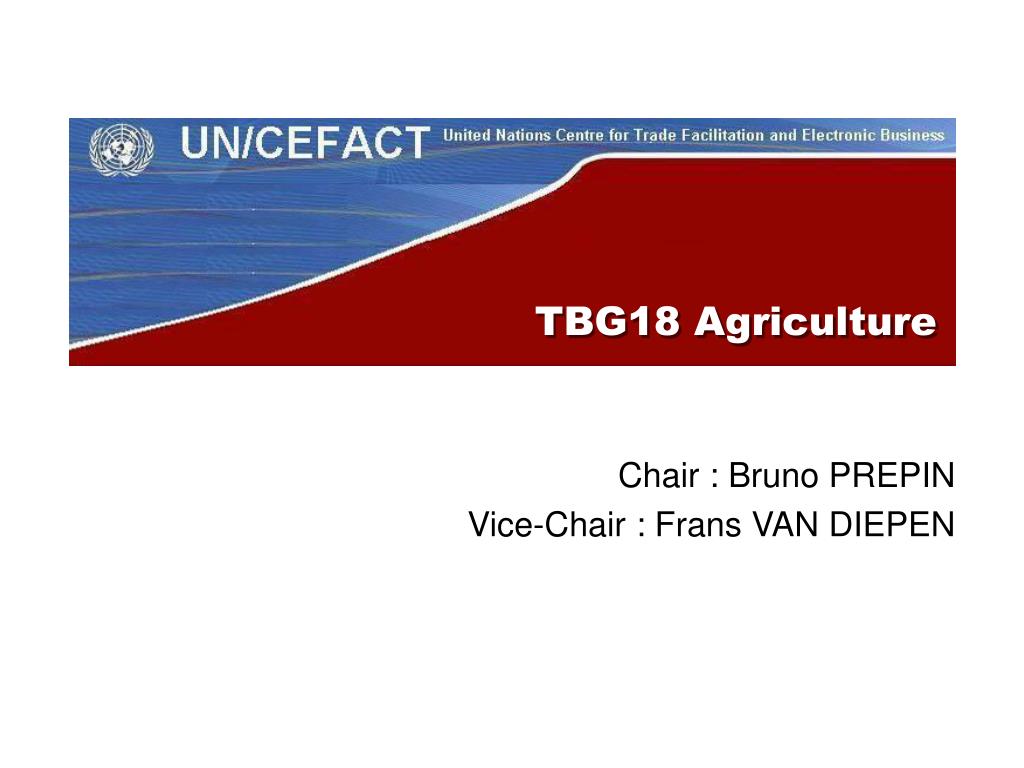 UN/CEFACT United Nations Centre for Trade Facilitation and Electronic Business

TBG18 Agriculture

Chair : Bruno PREPIN
Vice-Chair : Frans VAN DIEPEN